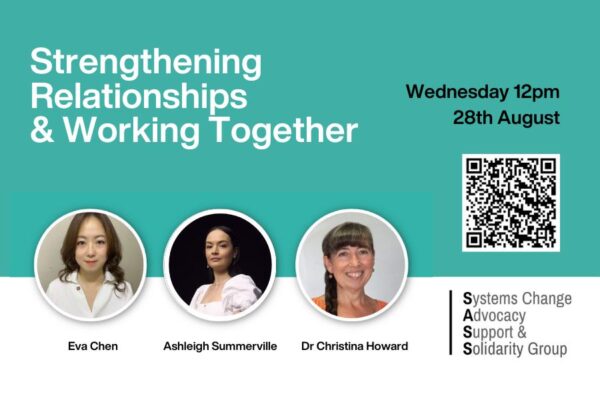 Strengthening Relationships & Working Together

Wednesday 12pm
28th August

Eva Chen

Ashleigh Summerville

Dr Christina Howard

Systems Change
Advocacy
Support &
Solidarity Group